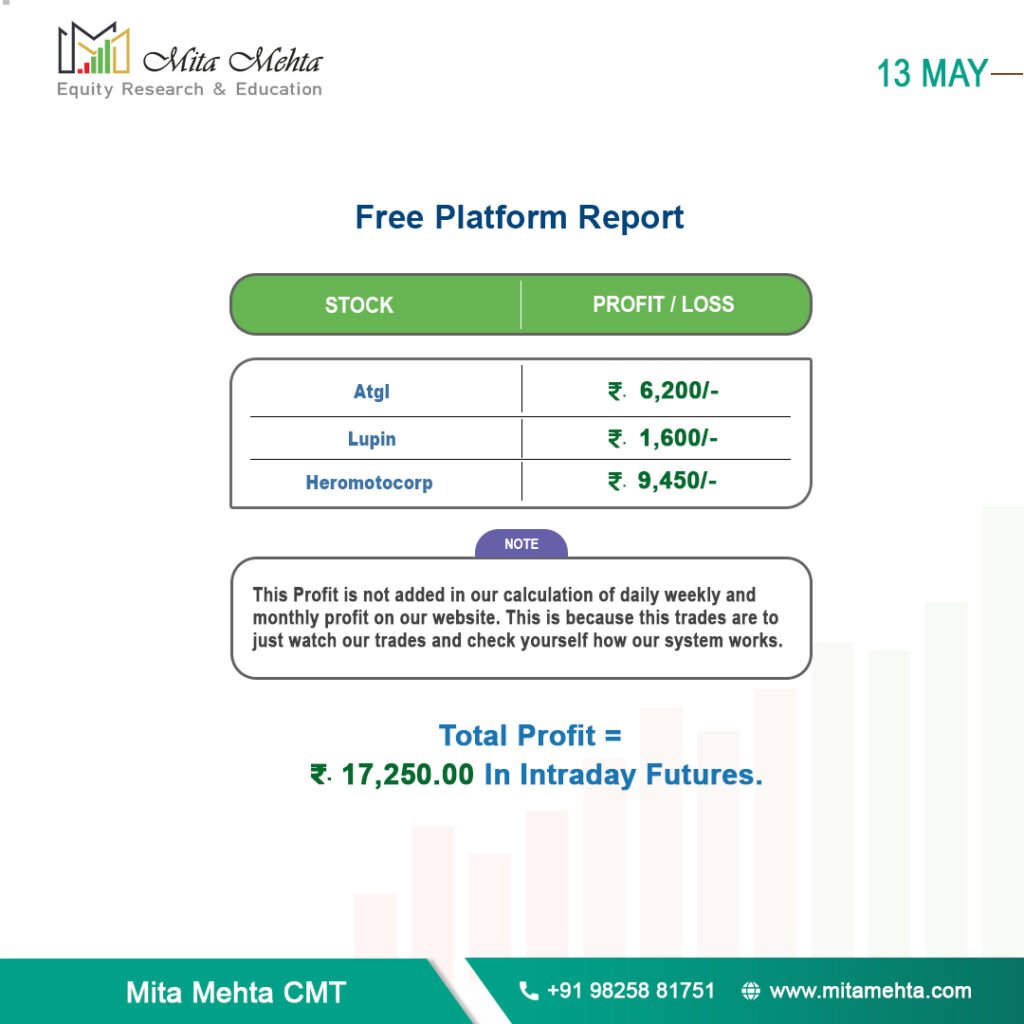 Mita Mehta
Equity Research & Education

13 MAY

Free Platform Report

| STOCK | PROFIT / LOSS |
|---|---|
| Atgl | ₹. 6,200/- |
| Lupin | ₹. 1,600/- |
| Heromotocorp | ₹. 9,450/- |

NOTE

This Profit is not added in our calculation of daily weekly and monthly profit on our website. This is because this trades are to just watch our trades and check yourself how our system works.

Total Profit =
₹. 17,250.00 In Intraday Futures.

Mita Mehta CMT

+91 98258 81751

www.mitamehta.com